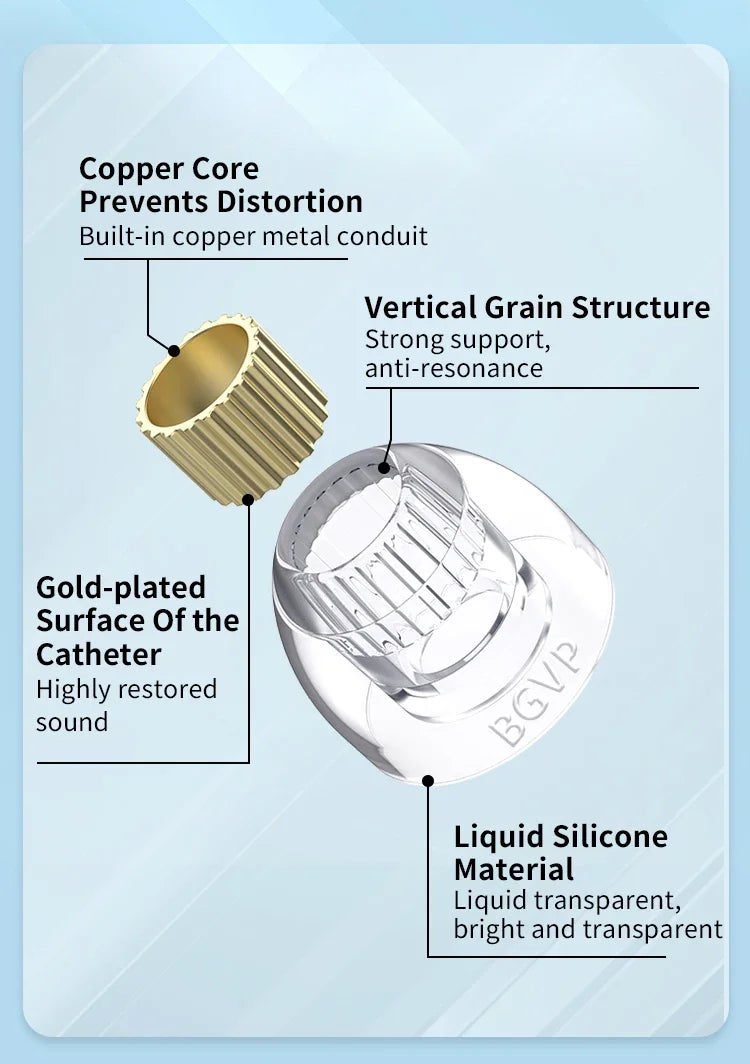 Copper Core
Prevents Distortion
Built-in copper metal conduit

Vertical Grain Structure
Strong support, anti-resonance

Gold-plated Surface Of the Catheter
Highly restored sound

BGVP

Liquid Silicone Material
Liquid transparent, bright and transparent